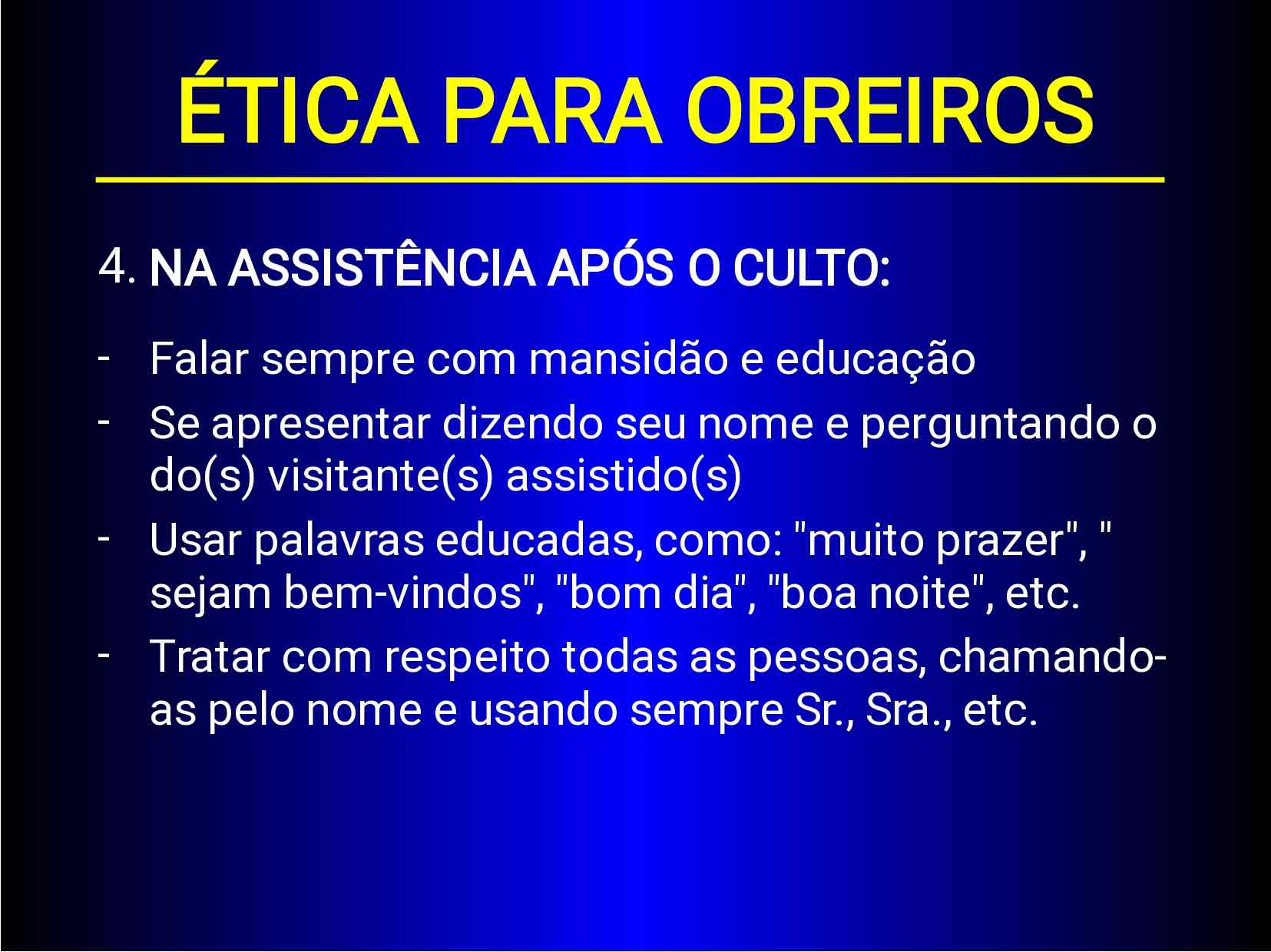 ÉTICA PARA OBREIROS

4. NA ASSISTÊNCIA APÓS O CULTO:

- Falar sempre com mansidão e educação
- Se apresentar dizendo seu nome e perguntando o do(s) visitante(s) assistido(s)
- Usar palavras educadas, como: "muito prazer", " sejam bem-vindos", "bom dia", "boa noite", etc.
- Tratar com respeito todas as pessoas, chamando-as pelo nome e usando sempre Sr., Sra., etc.